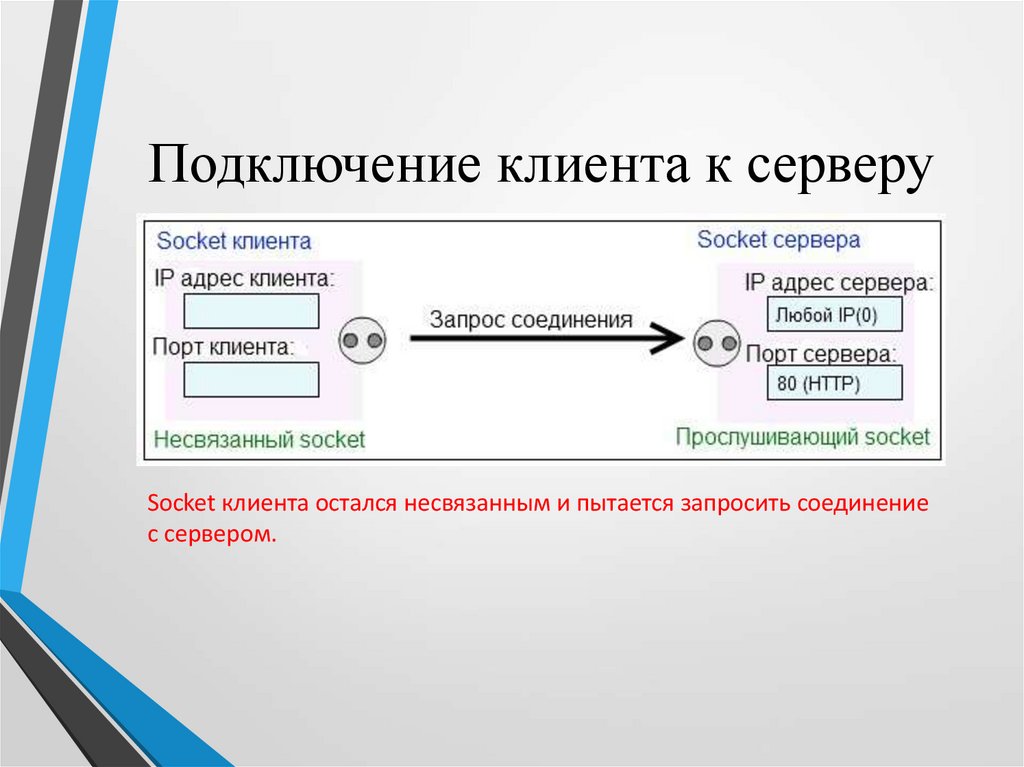 Подключение клиента к серверу

Socket клиента

IP адрес клиента:

Порт клиента:

Несвязанный socket

Запрос соединения

Socket сервера

IP адрес сервера:

Любой IP(0)

Порт сервера:

80 (HTTP)

Прослушивающий socket

Socket клиента остался несвязанным и пытается запросить соединение с сервером.